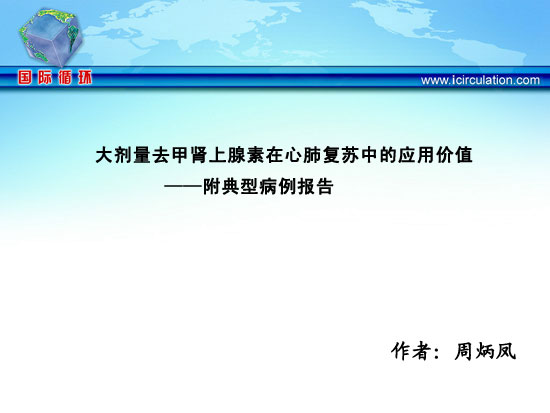 国际循环

www.icirculation.com

大剂量去甲肾上腺素在心肺复苏中的应用价值

——附典型病例报告

作者：周炳凤